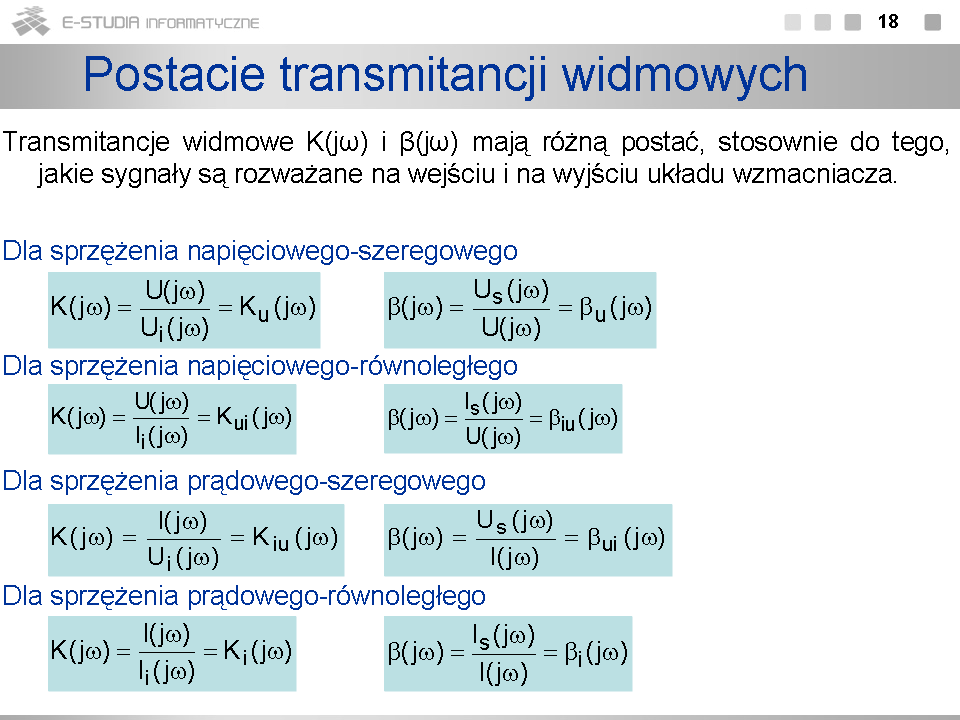 E-STUDIA INFORMATYCZNE

18

Postacie transmitancji widmowych

Transmitancje widmowe K(jω) i β(jω) mają różną postać, stosownie do tego, jakie sygnały są rozważane na wejściu i na wyjściu układu wzmacniacza.

Dla sprzężenia napięciowego-szeregowego

$K(j\omega) = \frac{U(j\omega)}{U_i(j\omega)} = K_u(j\omega)$

$\beta(j\omega) = \frac{U_s(j\omega)}{U(j\omega)} = \beta_u(j\omega)$

Dla sprzężenia napięciowego-równoległego

$K(j\omega) = \frac{U(j\omega)}{I_i(j\omega)} = K_{ui}(j\omega)$

$\beta(j\omega) = \frac{I_s(j\omega)}{U(j\omega)} = \beta_{iu}(j\omega)$

Dla sprzężenia prądowego-szeregowego

$K(j\omega) = \frac{I(j\omega)}{U_i(j\omega)} = K_{iu}(j\omega)$

$\beta(j\omega) = \frac{U_s(j\omega)}{I(j\omega)} = \beta_{ui}(j\omega)$

Dla sprzężenia prądowego-równoległego

$K(j\omega) = \frac{I(j\omega)}{I_i(j\omega)} = K_i(j\omega)$

$\beta(j\omega) = \frac{I_s(j\omega)}{I(j\omega)} = \beta_i(j\omega)$